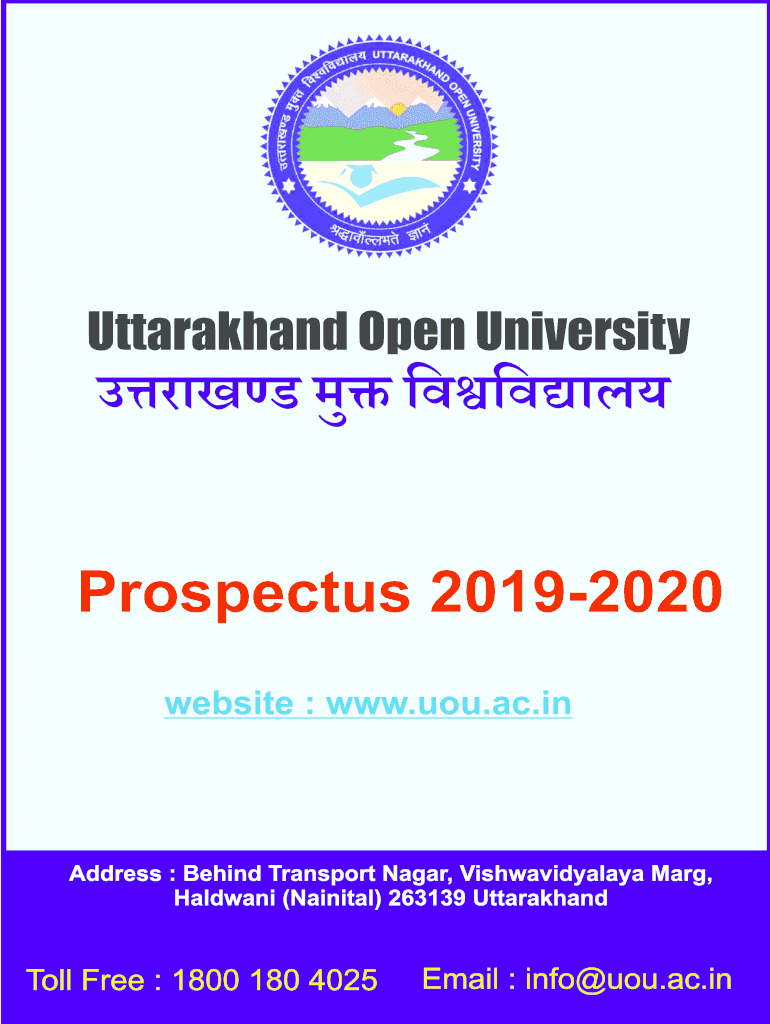 उत्तराखण्ड मुक्त विश्वविद्यालय UTTARAKHAND OPEN UNIVERSITY
श्रद्धावाँल्लभते ज्ञानं

Uttarakhand Open University
उत्तराखण्ड मुक्त विश्वविद्यालय

Prospectus 2019-2020

website : www.uou.ac.in

Address : Behind Transport Nagar, Vishwavidyalaya Marg, Haldwani (Nainital) 263139 Uttarakhand

Toll Free : 1800 180 4025 Email : info@uou.ac.in